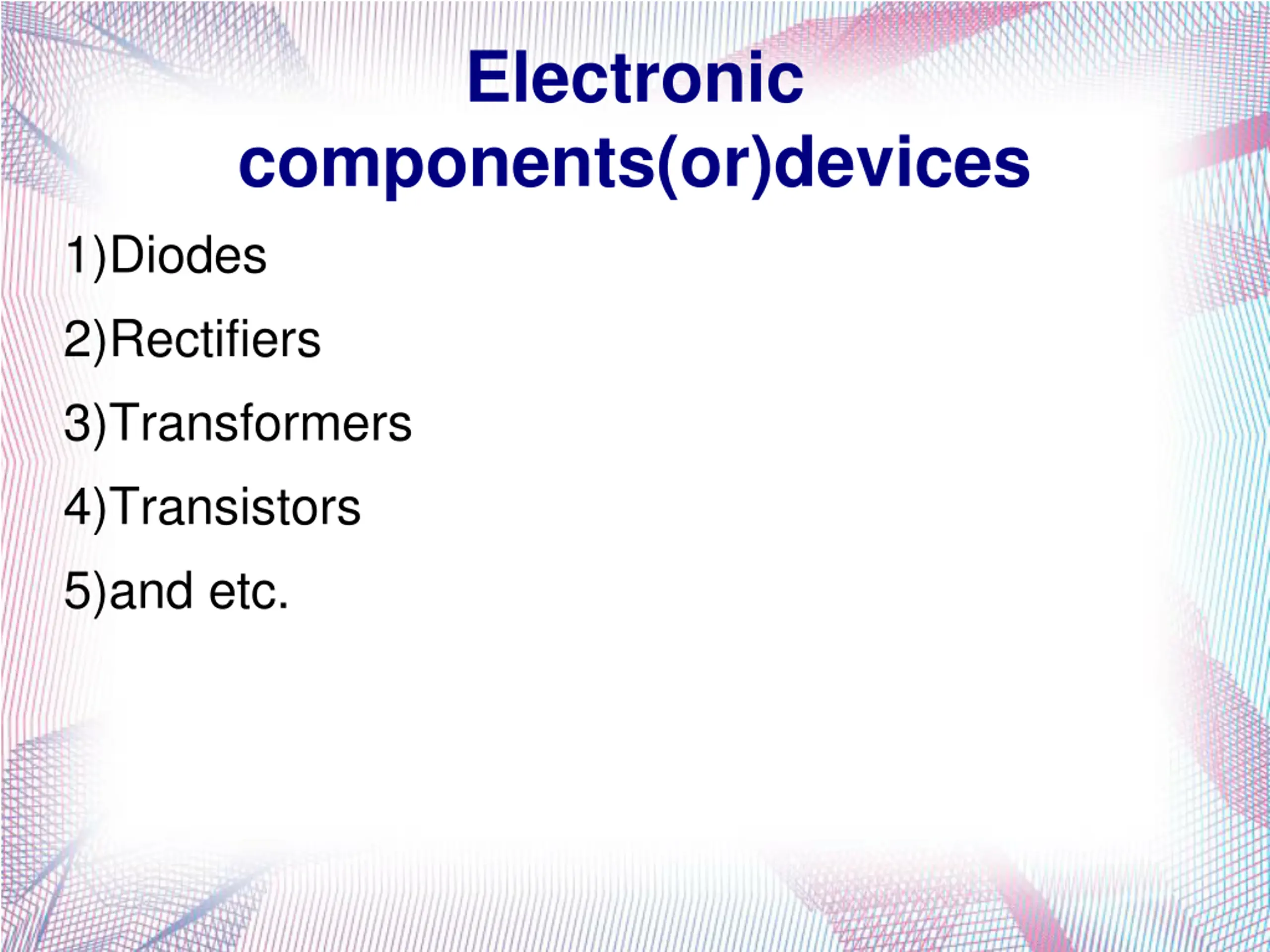 Electronic components(or)devices

1)Diodes

2)Rectifiers

3)Transformers

4)Transistors

5)and etc.